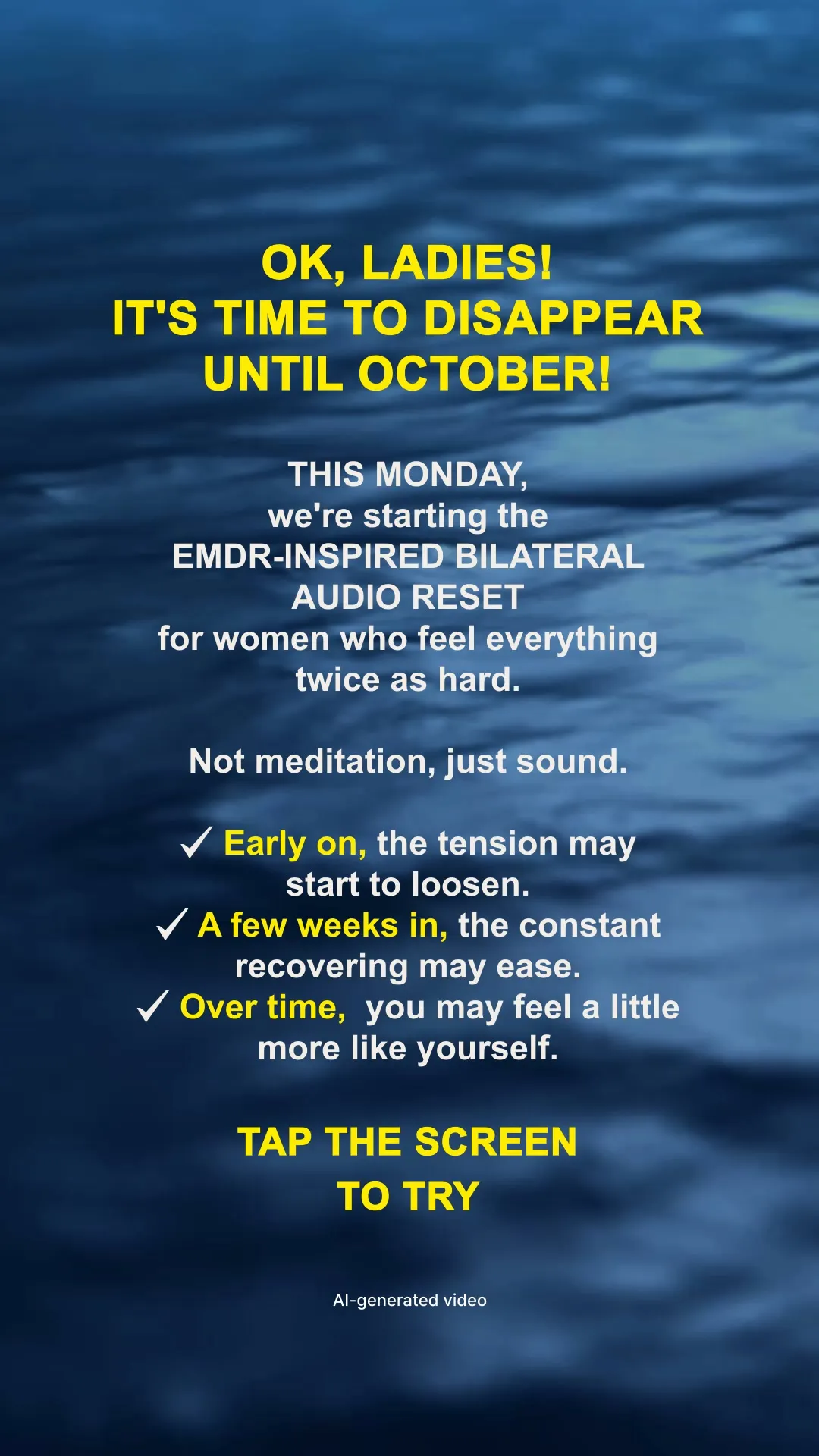 OK, LADIES!
IT'S TIME TO DISAPPEAR
UNTIL OCTOBER!

THIS MONDAY, we're starting the EMDR-INSPIRED BILATERAL AUDIO RESET for women who feel everything twice as hard.

Not meditation, just sound.

✓ Early on, the tension may start to loosen.
✓ A few weeks in, the constant recovering may ease.
✓ Over time, you may feel a little more like yourself.

TAP THE SCREEN
TO TRY

AI-generated video